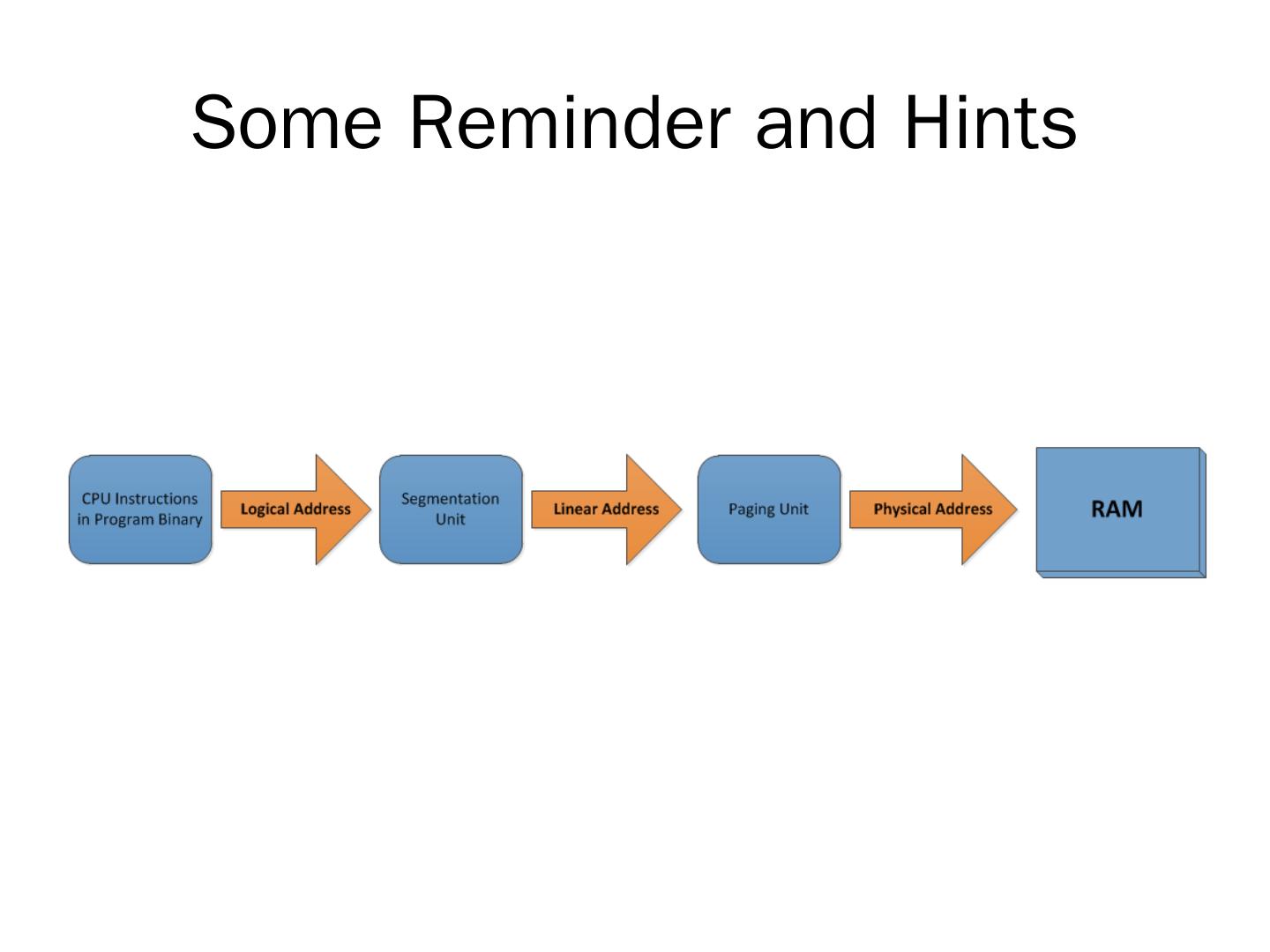 Some Reminder and Hints

CPU Instructions in Program Binary

Logical Address

Segmentation Unit

Linear Address

Paging Unit

Physical Address

RAM